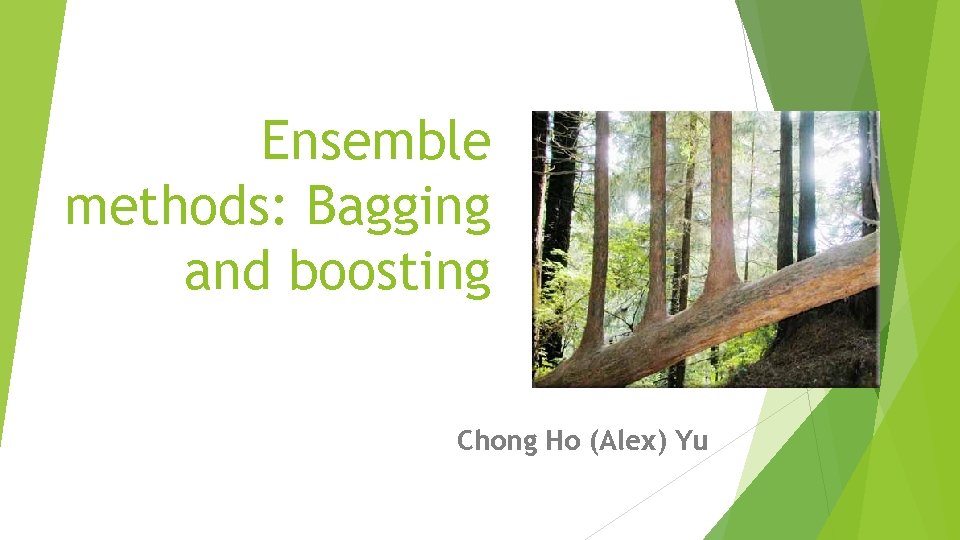 Ensemble methods: Bagging and boosting

Chong Ho (Alex) Yu